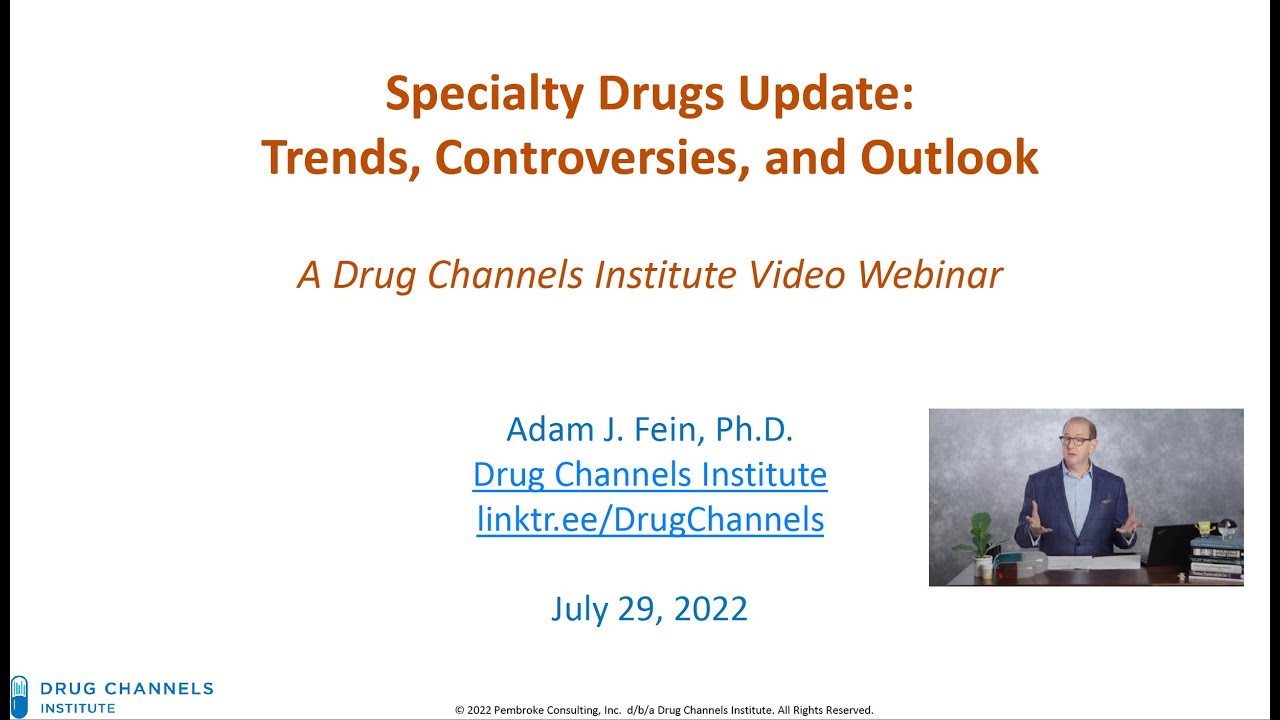 Specialty Drugs Update:
Trends, Controversies, and Outlook

A Drug Channels Institute Video Webinar

Adam J. Fein, Ph.D.
Drug Channels Institute
linktr.ee/DrugChannels

July 29, 2022

DRUG CHANNELS INSTITUTE

© 2022 Pembroke Consulting, Inc. d/b/a Drug Channels Institute. All Rights Reserved.